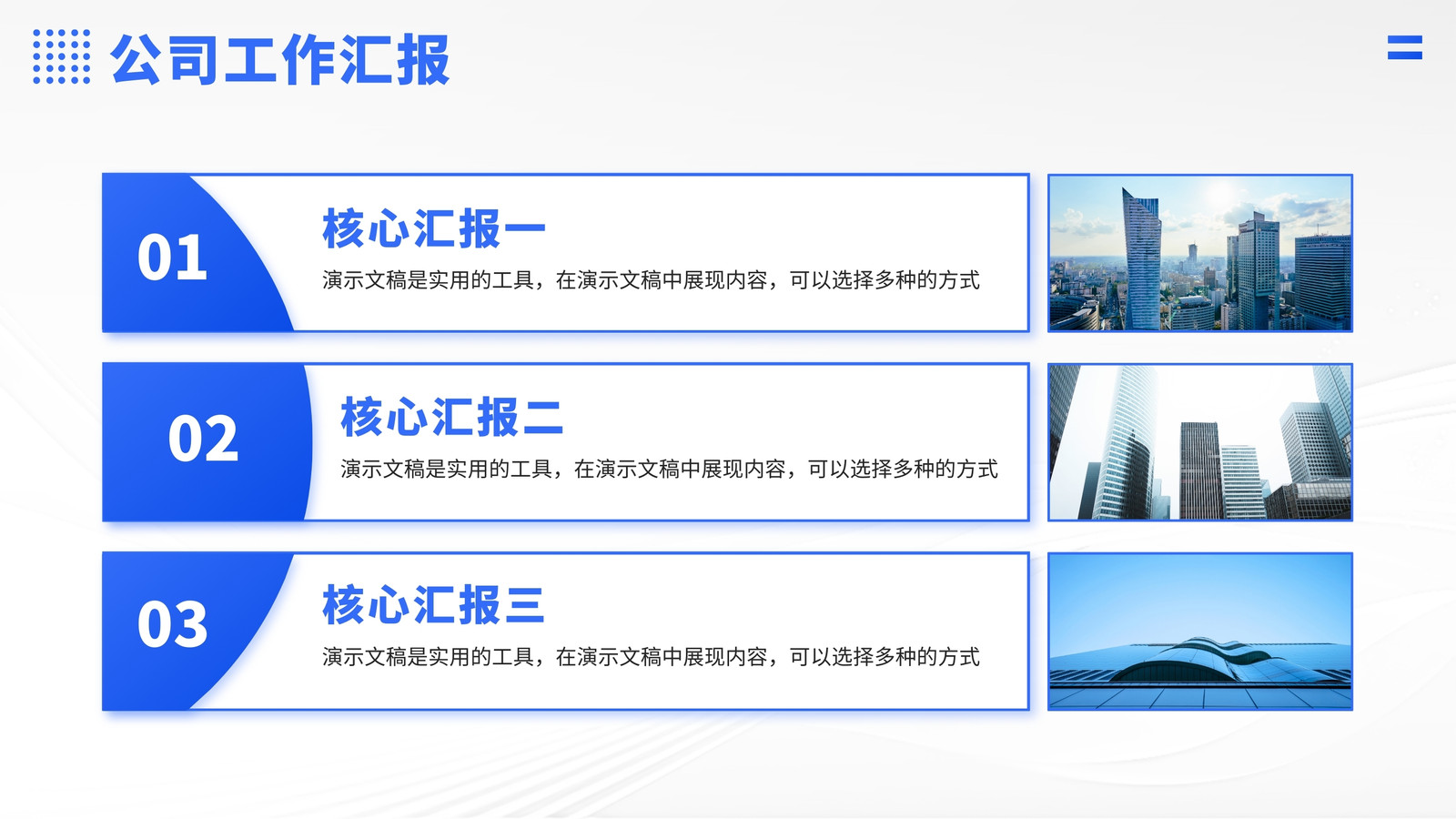 公司工作汇报

01

核心汇报一

演示文稿是实用的工具，在演示文稿中展现内容，可以选择多种的方式

02

核心汇报二

演示文稿是实用的工具，在演示文稿中展现内容，可以选择多种的方式

03

核心汇报三

演示文稿是实用的工具，在演示文稿中展现内容，可以选择多种的方式